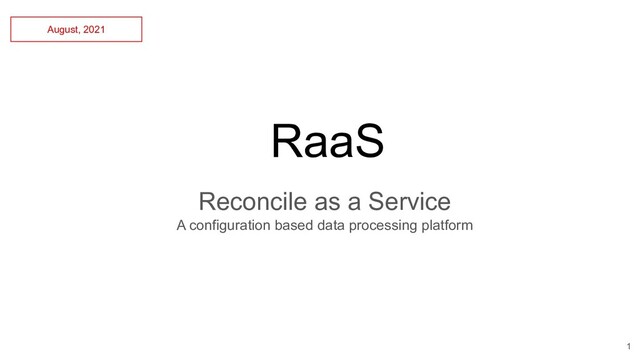 August, 2021

RaaS

Reconcile as a Service
A configuration based data processing platform

1